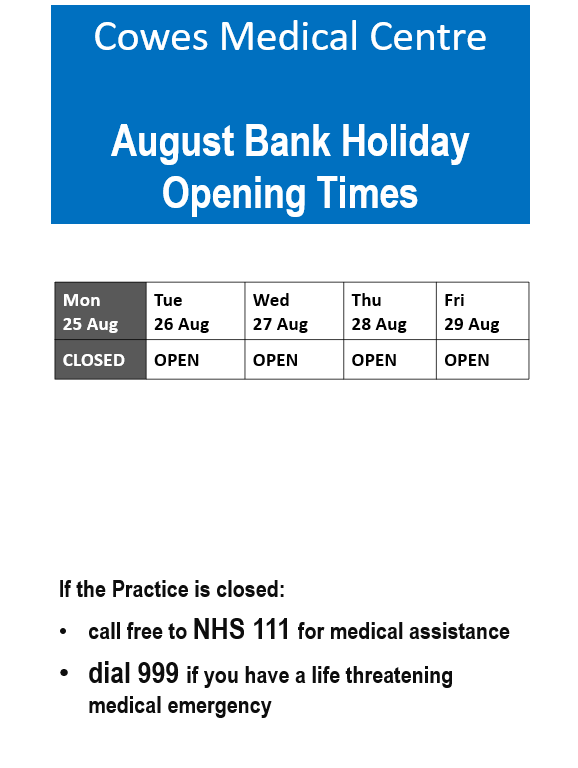 Cowes Medical Centre

August Bank Holiday Opening Times

| Mon 25 Aug | Tue 26 Aug | Wed 27 Aug | Thu 28 Aug | Fri 29 Aug |
|---|---|---|---|---|
| CLOSED | OPEN | OPEN | OPEN | OPEN |

If the Practice is closed:

• call free to NHS 111 for medical assistance

• dial 999 if you have a life threatening medical emergency